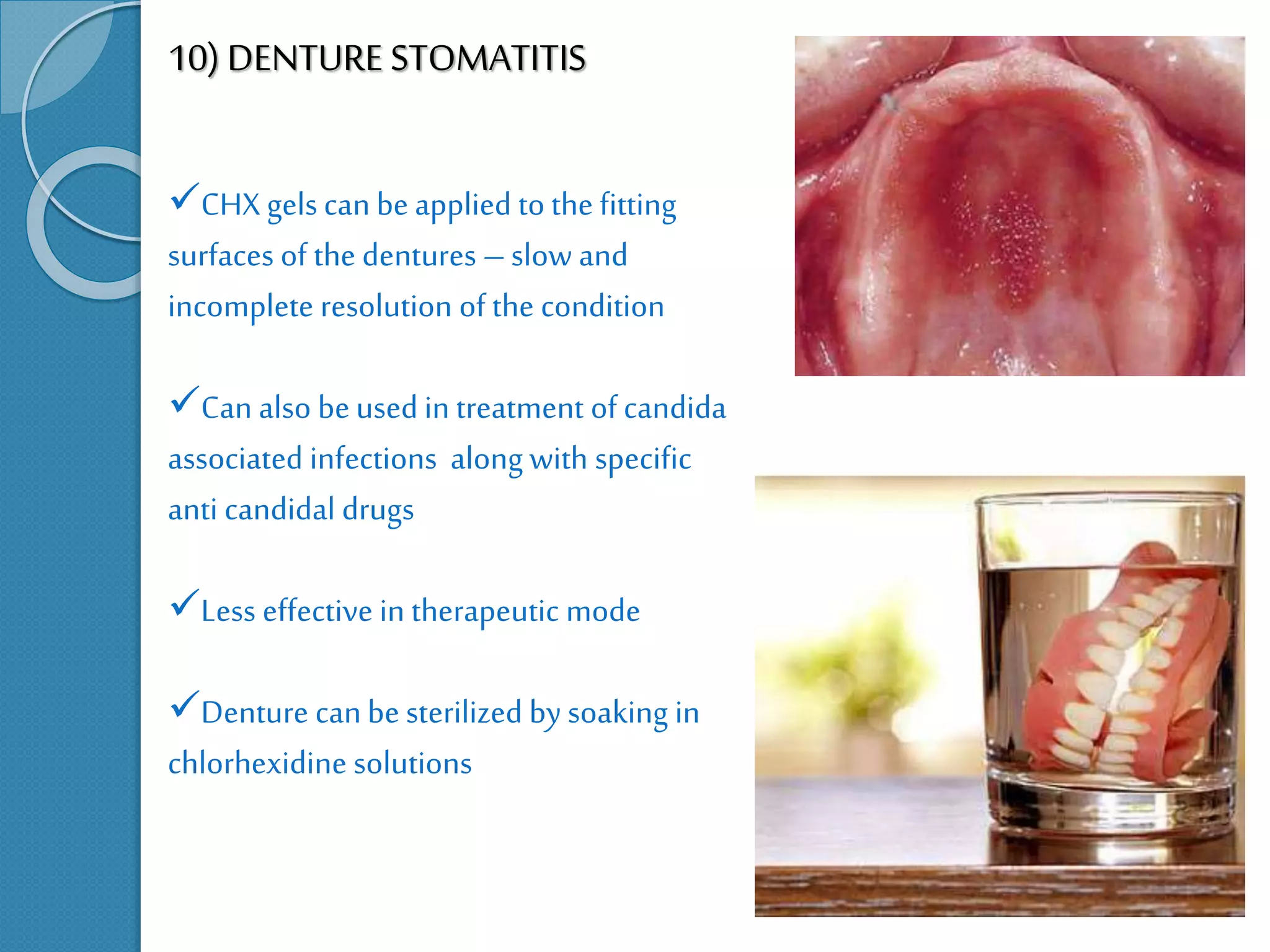 10) DENTURE STOMATITIS

✓CHX gels can be applied to the fitting surfaces of the dentures – slow and incomplete resolution of the condition

✓Can also be used in treatment of candida associated infections along with specific anti candidal drugs

✓Less effective in therapeutic mode

✓Denture can be sterilized by soaking in chlorhexidine solutions